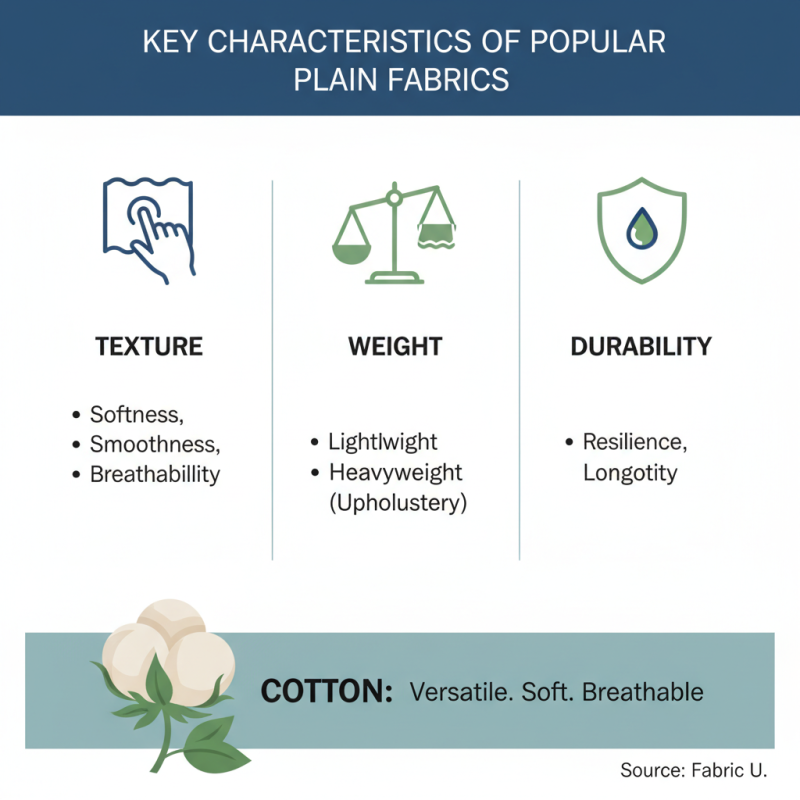 KEY CHARACTERISTICS OF POPULAR PLAIN FABRICS

TEXTURE

• Softness,
• Smoothness,
• Breathabillity

WEIGHT

• Lightlwight
• Heavyweight (Upholustery)

DURABILITY

• Resilience, Longotity

COTTON: Versatile. Soft. Breathable

Source: Fabric U.